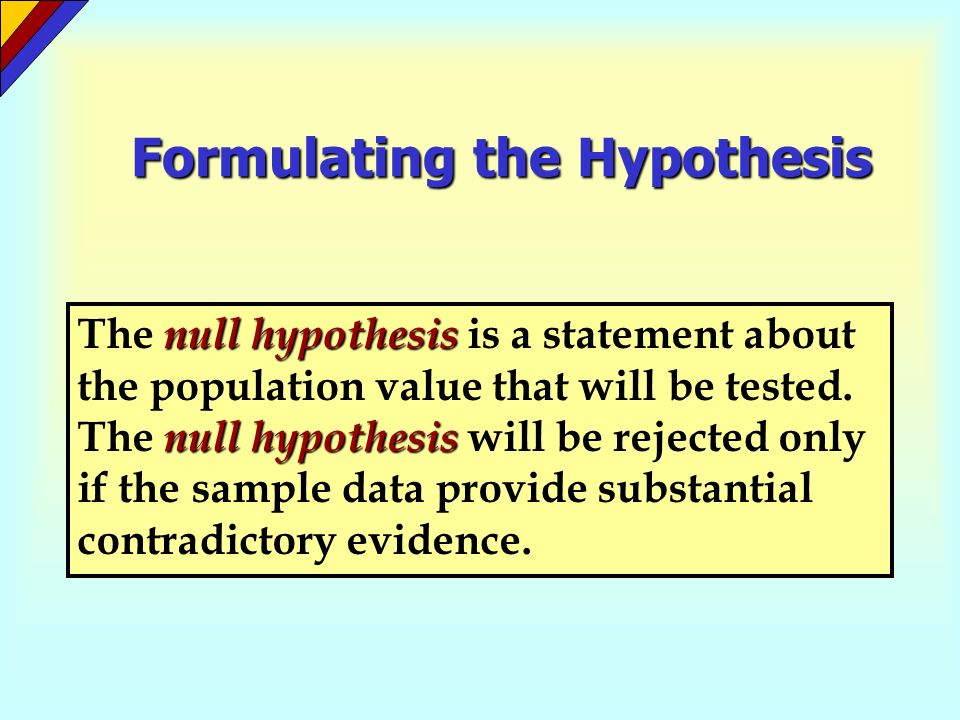 Formulating the Hypothesis

The null hypothesis is a statement about the population value that will be tested. The null hypothesis will be rejected only if the sample data provide substantial contradictory evidence.